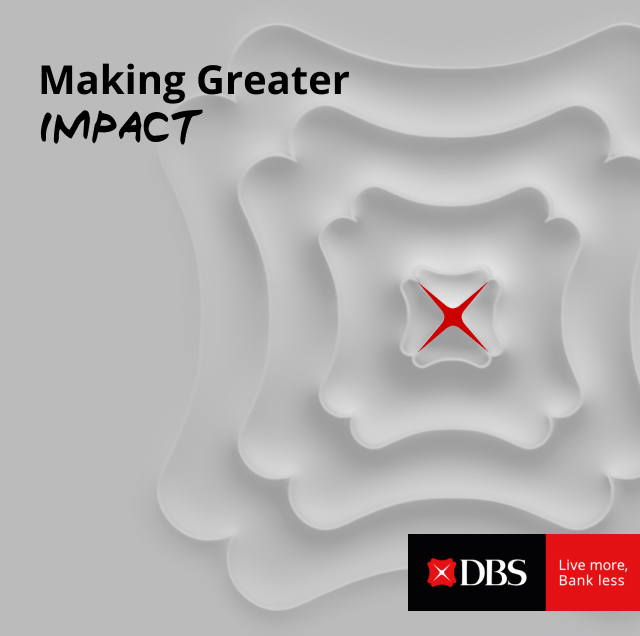 Making Greater
IMPACT

DBS

Live more,
Bank less